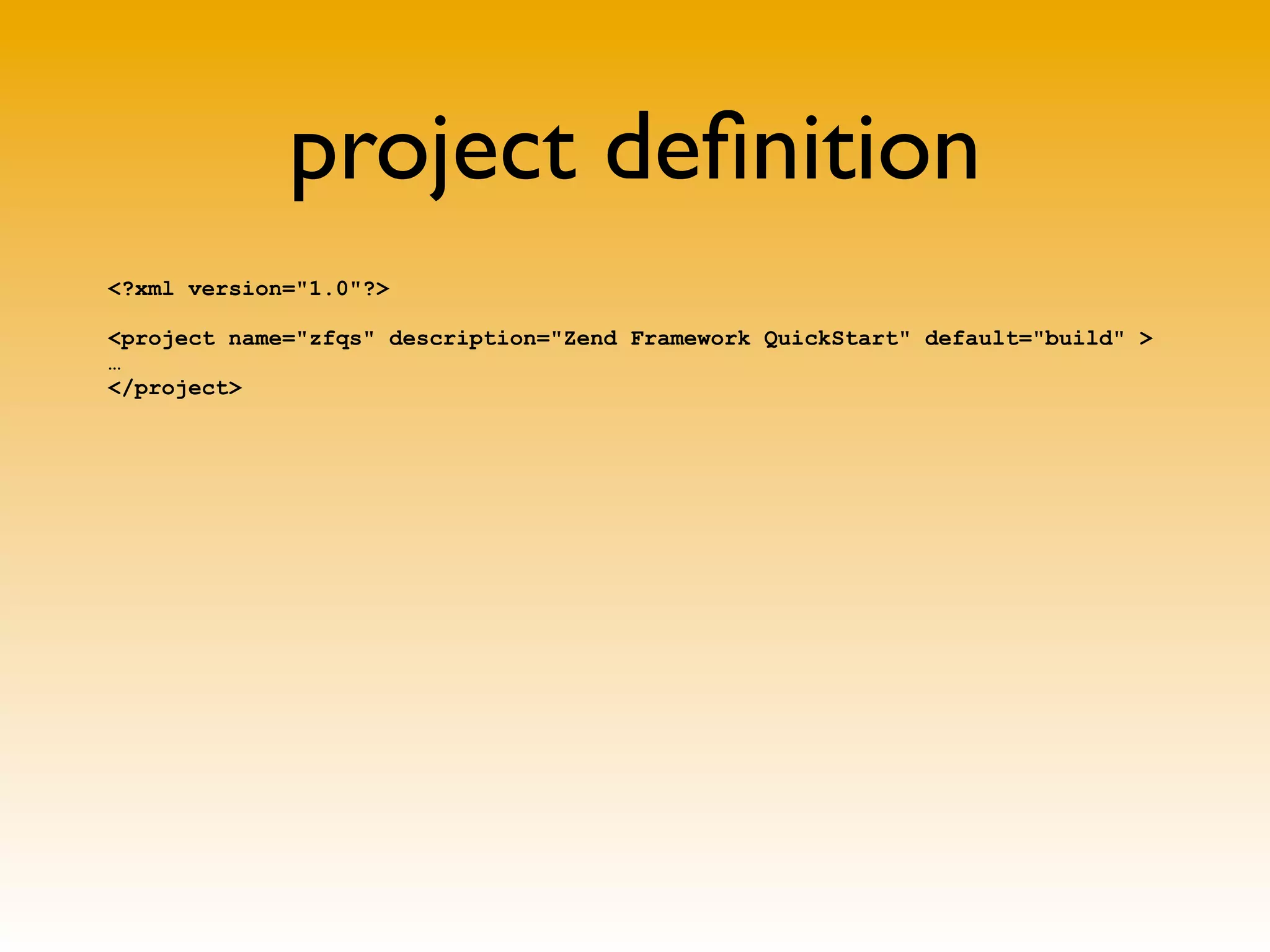 project definition

<?xml version="1.0"?>

<project name="zfqs" description="Zend Framework QuickStart" default="build" >
…
</project>